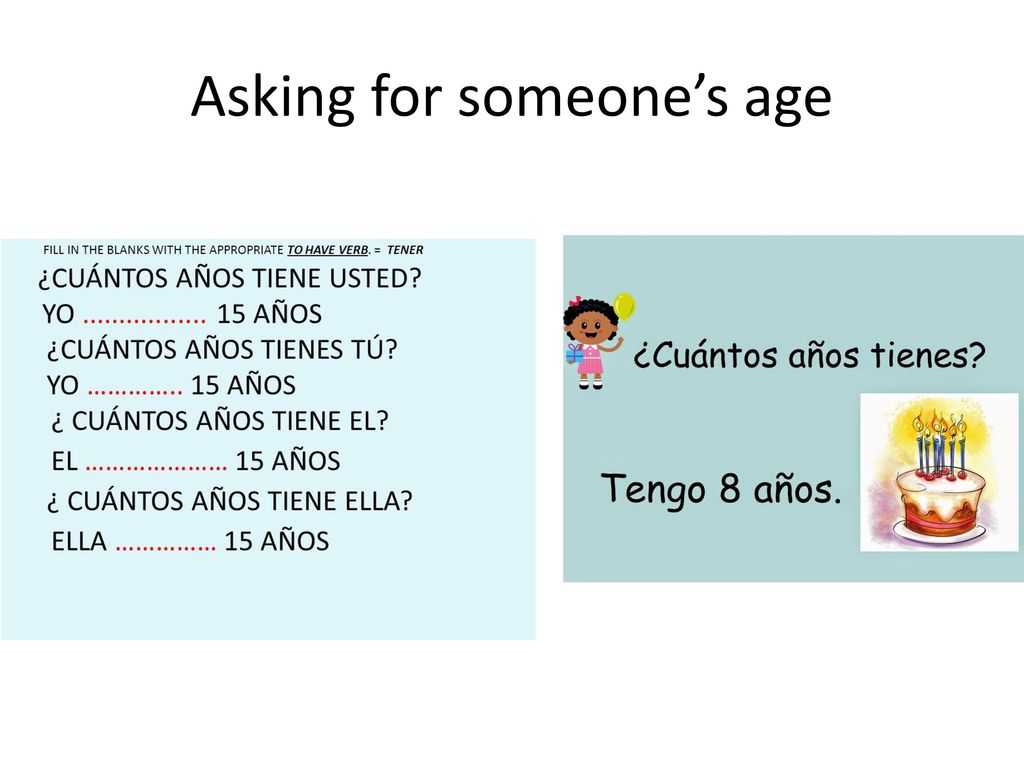 Asking for someone's age

FILL IN THE BLANKS WITH THE APPROPRIATE TO HAVE VERB. = TENER

¿CUÁNTOS AÑOS TIENE USTED?

YO ................. 15 AÑOS

¿CUÁNTOS AÑOS TIENES TÚ?

YO ………….. 15 AÑOS

¿ CUÁNTOS AÑOS TIENE EL?

EL ………………… 15 AÑOS

¿ CUÁNTOS AÑOS TIENE ELLA?

ELLA …………… 15 AÑOS

¿Cuántos años tienes?

Tengo 8 años.